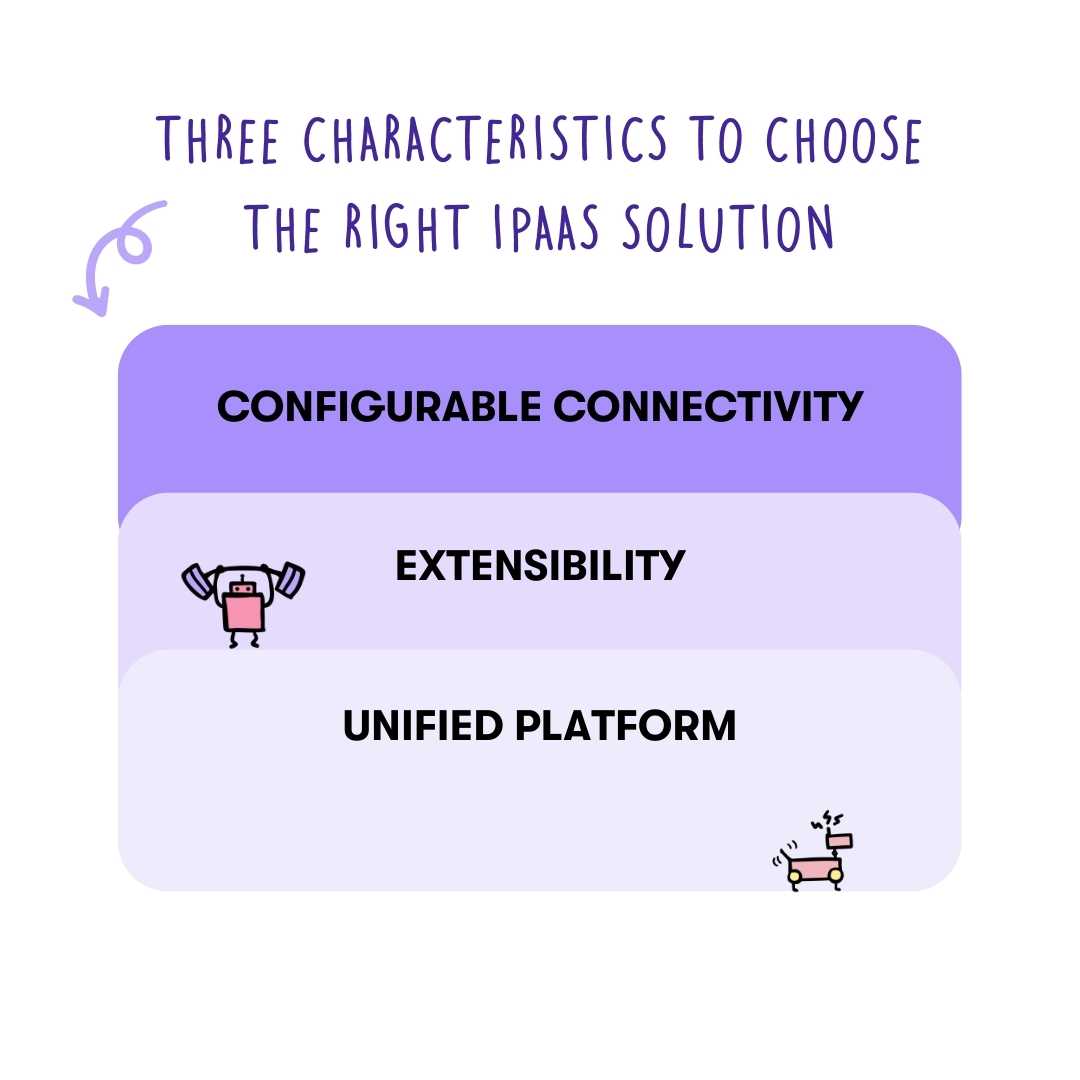 THREE CHARACTERISTICS TO CHOOSE THE RIGHT IPAAS SOLUTION

CONFIGURABLE CONNECTIVITY

EXTENSIBILITY

UNIFIED PLATFORM